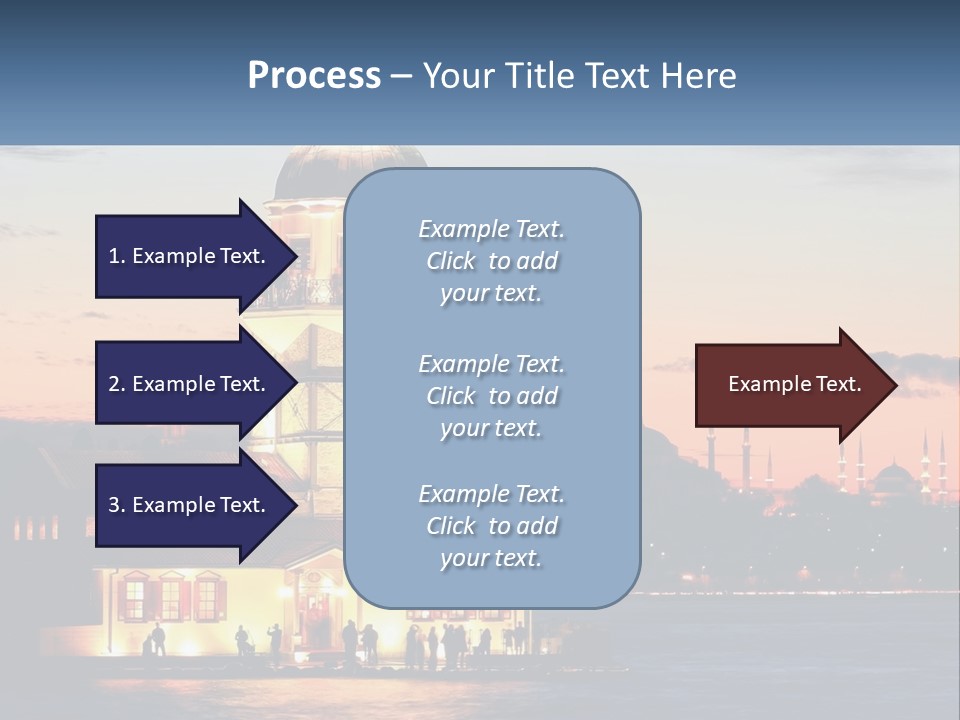 Process – Your Title Text Here

1. Example Text.

2. Example Text.

3. Example Text.

Example Text. Click to add your text.

Example Text. Click to add your text.

Example Text. Click to add your text.

Example Text.